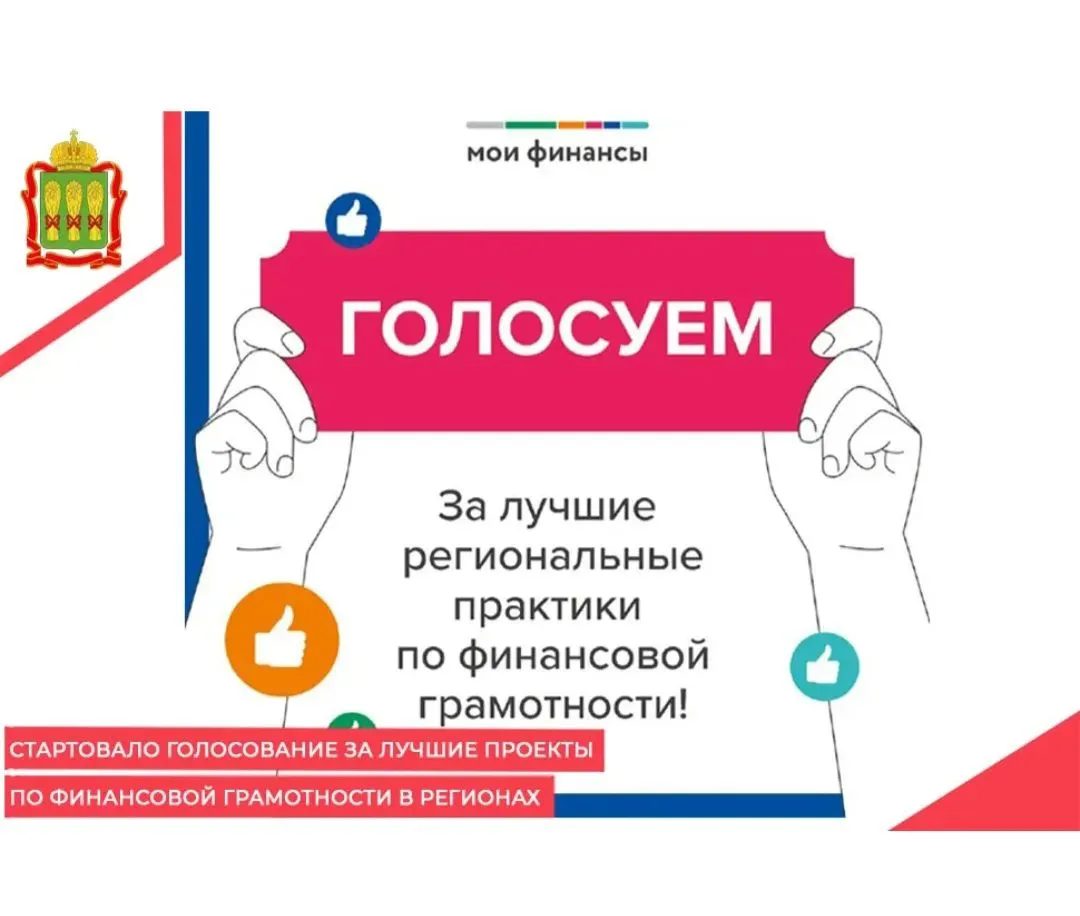 мои финансы

ГОЛОСУЕМ

За лучшие региональные практики по финансовой грамотности!

СТАРТОВАЛО ГОЛОСОВАНИЕ ЗА ЛУЧШИЕ ПРОЕКТЫ

ПО ФИНАНСОВОЙ ГРАМОТНОСТИ В РЕГИОНАХ